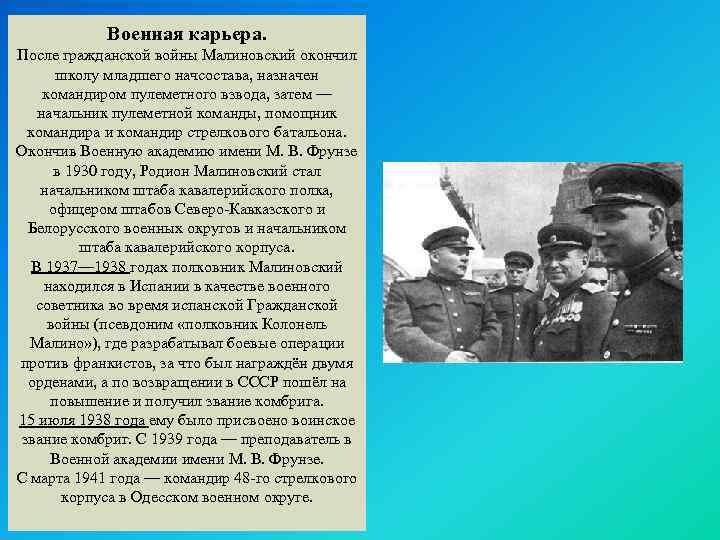 Военная карьера.
После гражданской войны Малиновский окончил школу младшего начсостава, назначен командиром пулеметного взвода, затем — начальник пулеметной команды, помощник командира и командир стрелкового батальона. Окончив Военную академию имени М. В. Фрунзе в 1930 году, Родион Малиновский стал начальником штаба кавалерийского полка, офицером штабов Северо-Кавказского и Белорусского военных округов и начальником штаба кавалерийского корпуса.
В 1937—1938 годах полковник Малиновский находился в Испании в качестве военного советника во время испанской Гражданской войны (псевдоним «полковник Колонель Малино»), где разрабатывал боевые операции против франкистов, за что был награждён двумя орденами, а по возвращении в СССР пошёл на повышение и получил звание комбрига.
15 июля 1938 года ему было присвоено воинское звание комбриг. С 1939 года — преподаватель в Военной академии имени М. В. Фрунзе.
С марта 1941 года — командир 48-го стрелкового корпуса в Одесском военном округе.